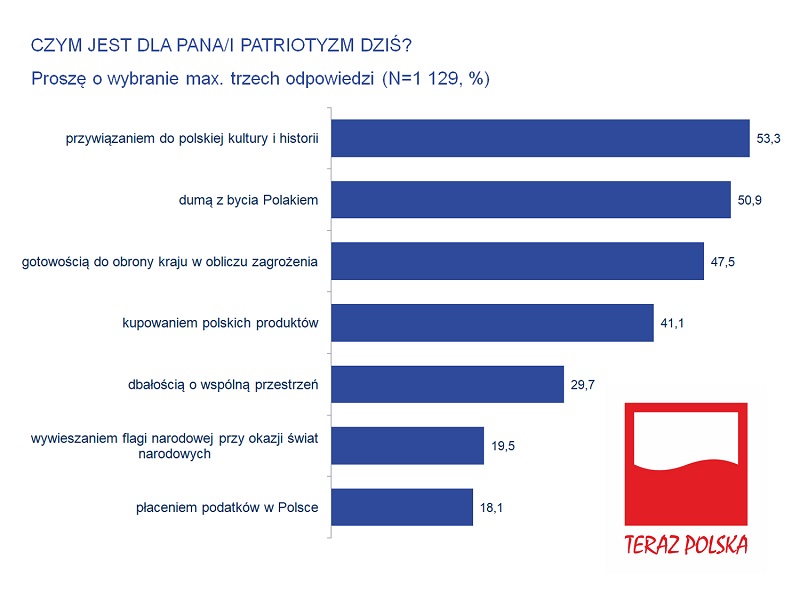 CZYM JEST DLA PANA/I PATRIOTYZM DZIŚ?

Proszę o wybranie max. trzech odpowiedzi (N=1 129, %)

przywiązaniem do polskiej kultury i historii 53,3

dumą z bycia Polakiem 50,9

gotowością do obrony kraju w obliczu zagrożenia 47,5

kupowaniem polskich produktów 41,1

dbałością o wspólną przestrzeń 29,7

wywieszaniem flagi narodowej przy okazji świat narodowych 19,5

płaceniem podatków w Polsce 18,1

TERAZ POLSKA